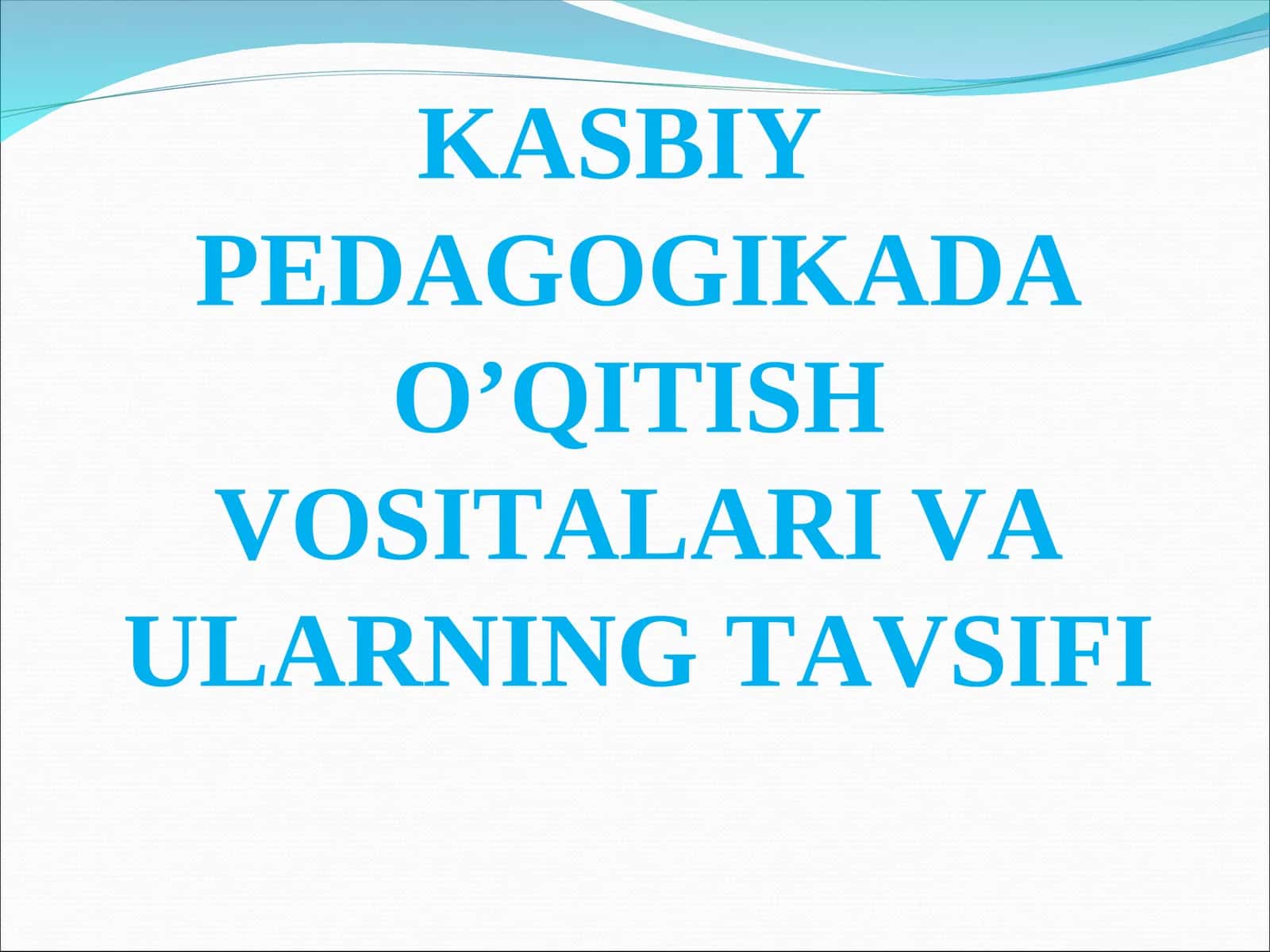 KASBIY PEDAGOGIKADA O’QITISH VOSITALARI VA ULARNING TAVSIFI